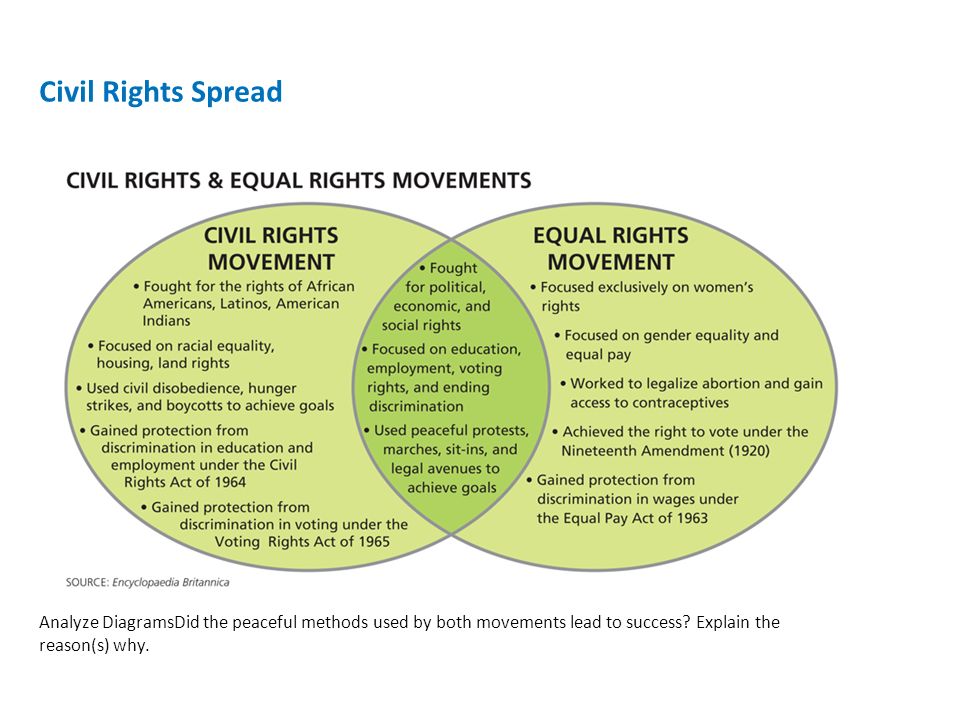 Civil Rights Spread

CIVIL RIGHTS & EQUAL RIGHTS MOVEMENTS

CIVIL RIGHTS MOVEMENT

• Fought for the rights of African Americans, Latinos, American Indians

• Focused on racial equality, housing, land rights

• Used civil disobedience, hunger strikes, and boycotts to achieve goals

• Gained protection from discrimination in education and employment under the Civil Rights Act of 1964

• Gained protection from discrimination in voting under the Voting Rights Act of 1965

• Fought for political, economic, and social rights

• Focused on education, employment, voting rights, and ending discrimination

• Used peaceful protests, marches, sit-ins, and legal avenues to achieve goals

EQUAL RIGHTS MOVEMENT

• Focused exclusively on women's rights

• Focused on gender equality and equal pay

• Worked to legalize abortion and gain access to contraceptives

• Achieved the right to vote under the Nineteenth Amendment (1920)

• Gained protection from discrimination in wages under the Equal Pay Act of 1963

SOURCE: Encyclopaedia Britannica

Analyze DiagramsDid the peaceful methods used by both movements lead to success? Explain the reason(s) why.